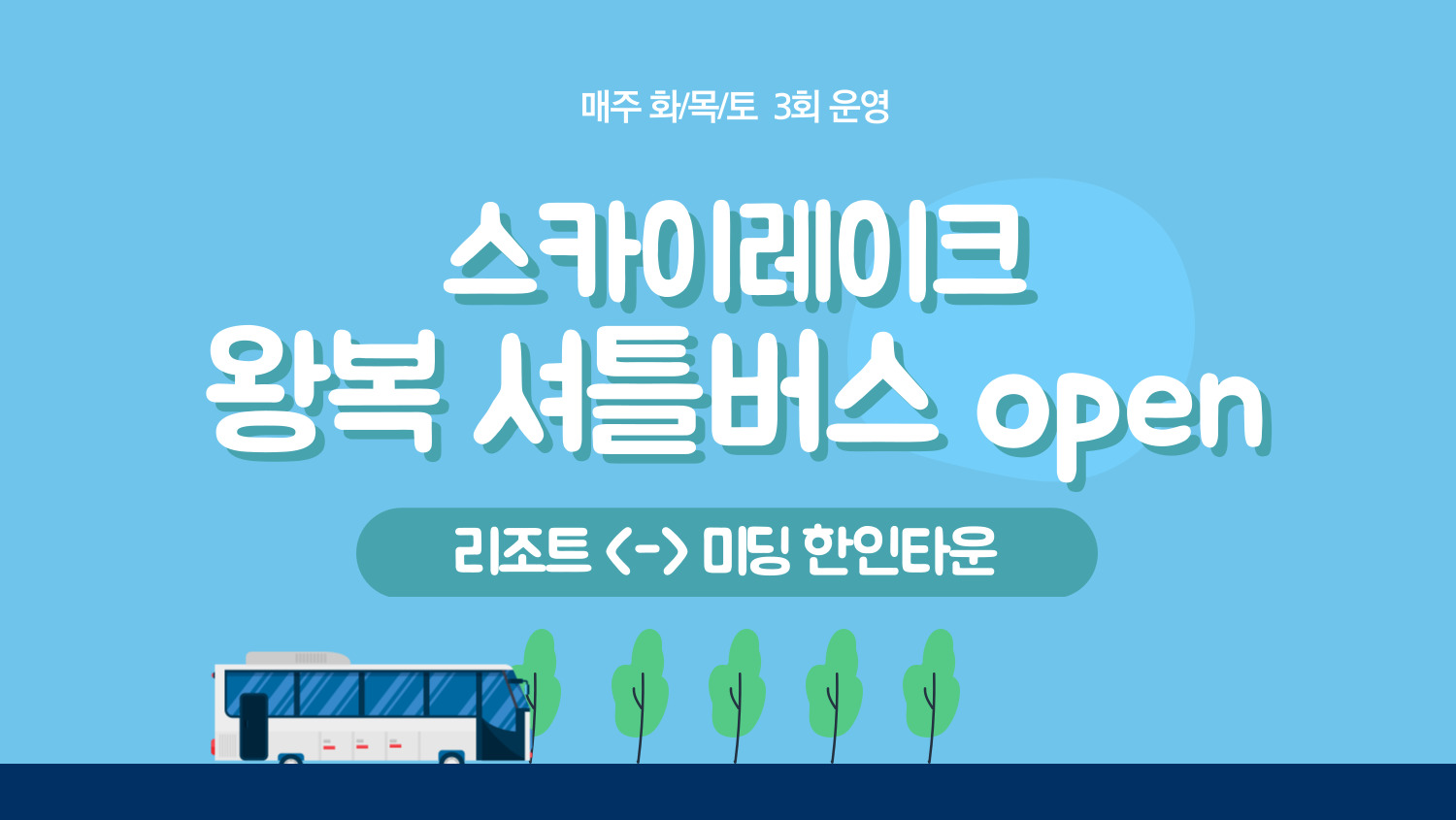 매주 화/목/토 3회 운영

스카이레이크
왕복 셔틀버스 open

리조트 <-> 미딩 한인타운